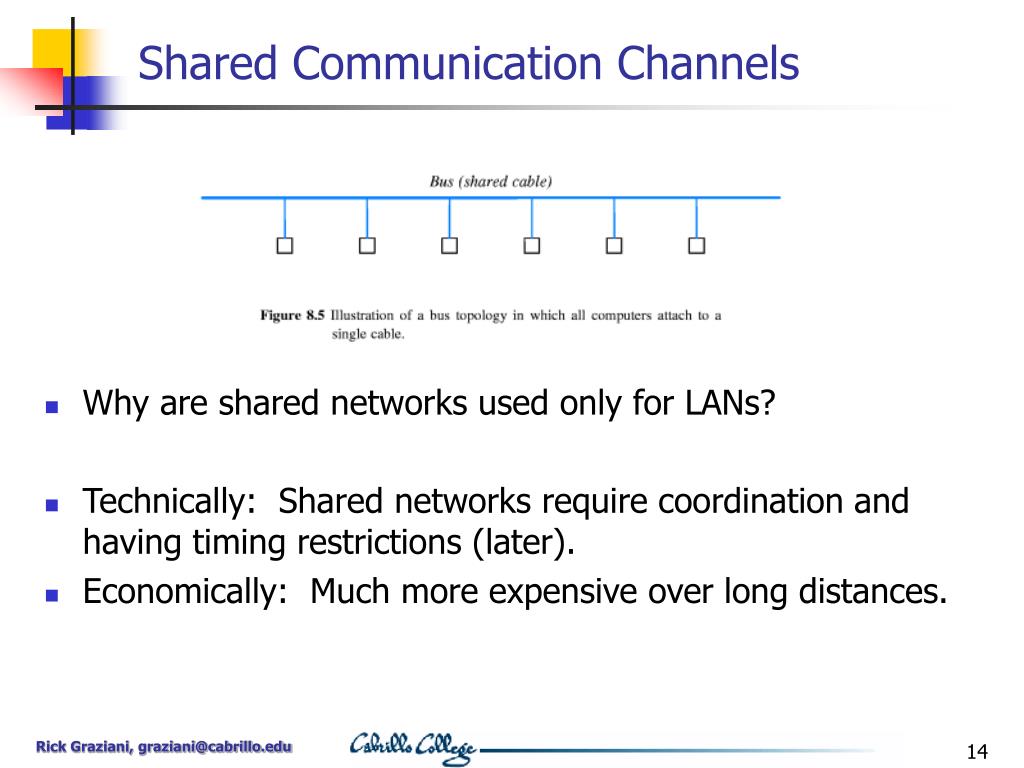 Shared Communication Channels

Bus (shared cable)

Figure 8.5 Illustration of a bus topology in which all computers attach to a single cable.

Why are shared networks used only for LANs?

Technically: Shared networks require coordination and having timing restrictions (later).

Economically: Much more expensive over long distances.

Rick Graziani, graziani@cabrillo.edu

Cabrillo College

14